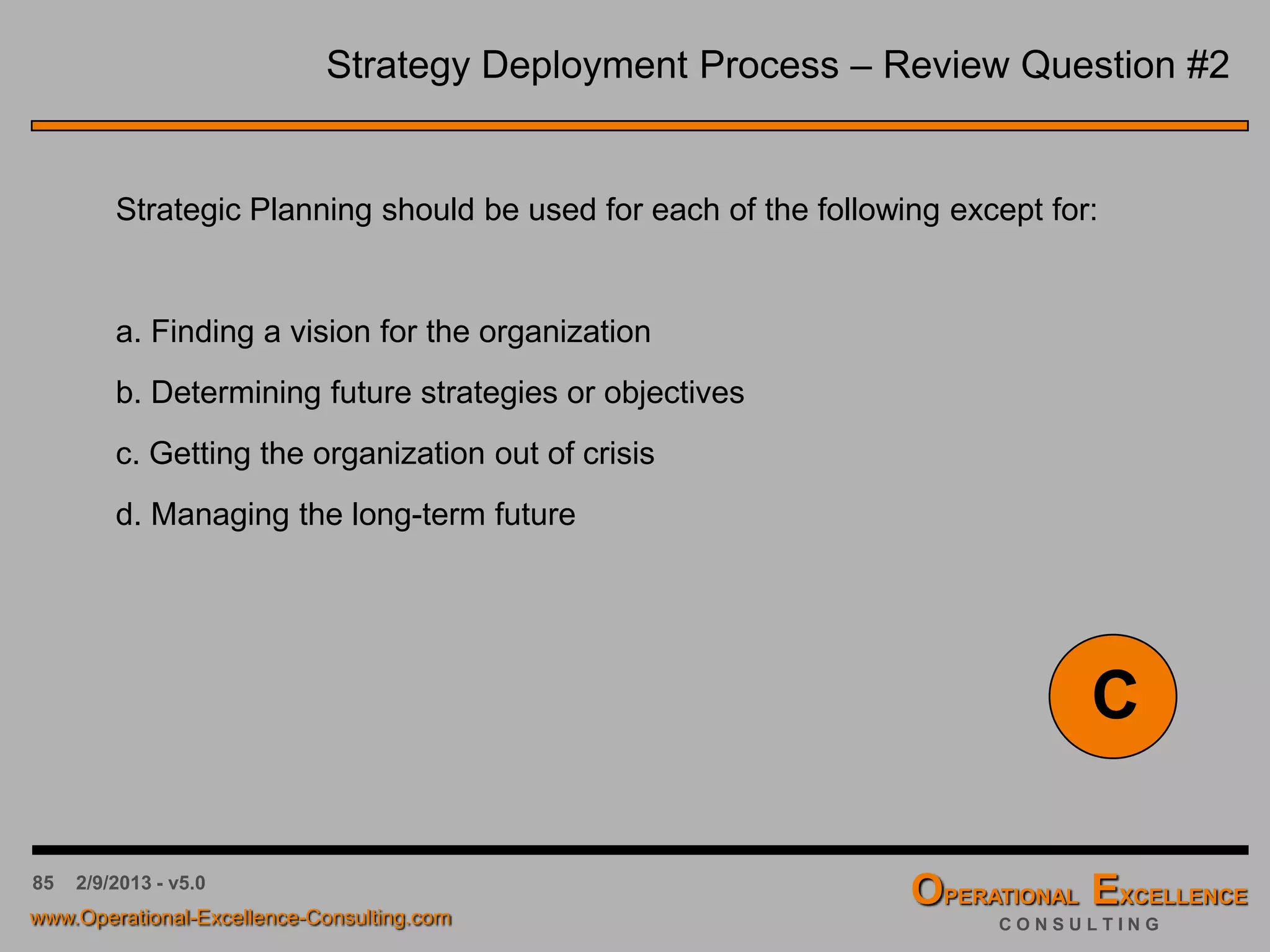 Strategy Deployment Process – Review Question #2

Strategic Planning should be used for each of the following except for:

a. Finding a vision for the organization

b. Determining future strategies or objectives

c. Getting the organization out of crisis

d. Managing the long-term future

C

85 2/9/2013 - v5.0

www.Operational-Excellence-Consulting.com

OPERATIONAL EXCELLENCE
CONSULTING